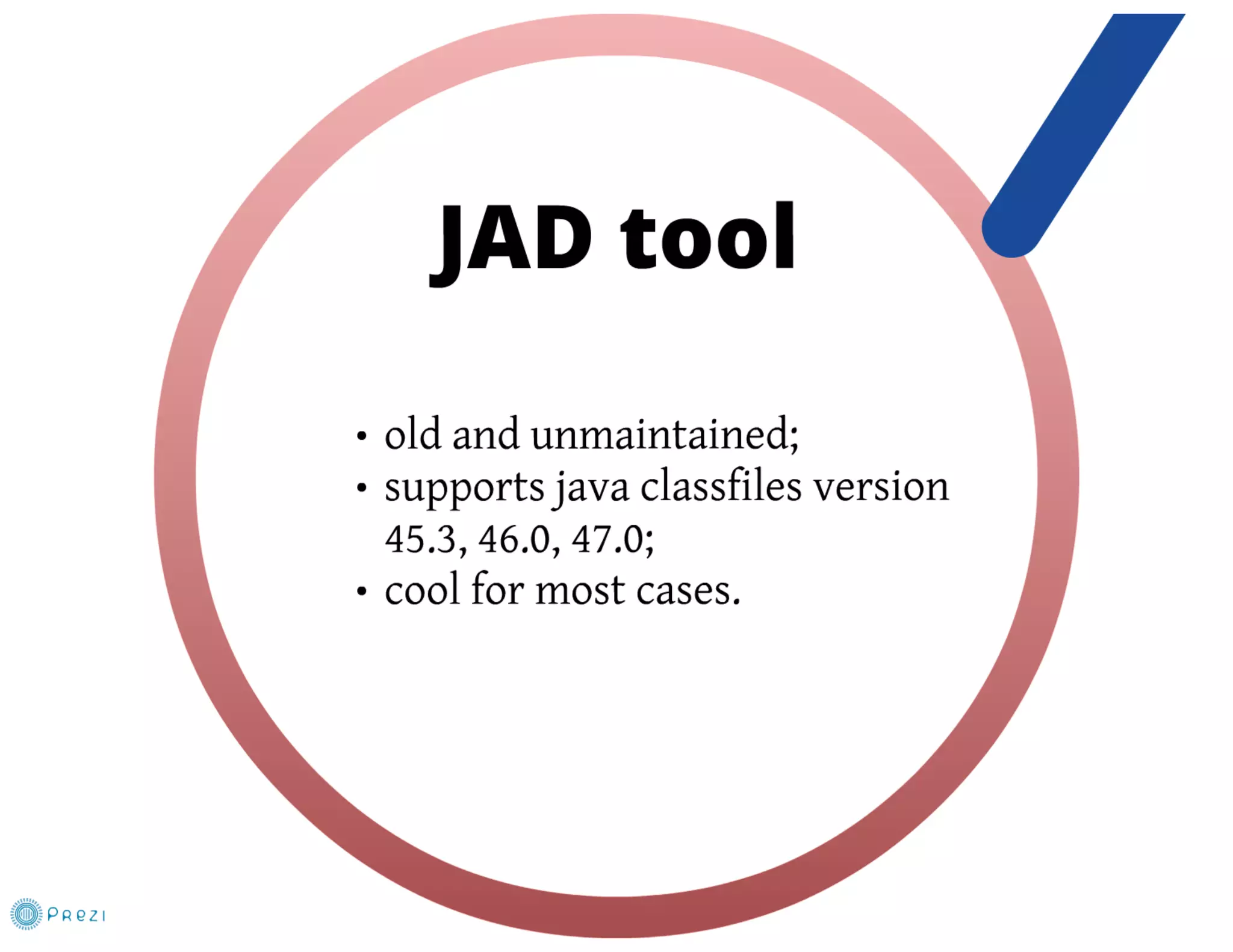 JAD tool

• old and unmaintained;
• supports java classfiles version 45.3, 46.0, 47.0;
• cool for most cases.

Prezi